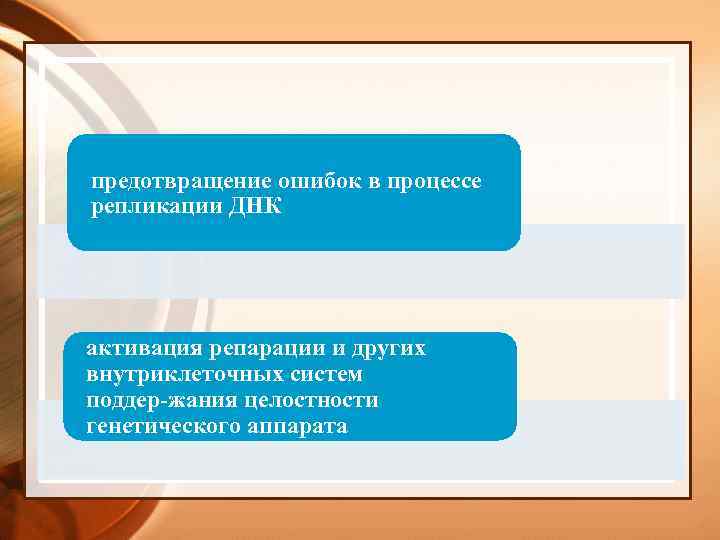 предотвращение ошибок в процессе репликации ДНК

активация репарации и других внутриклеточных систем поддер-жания целостности генетического аппарата